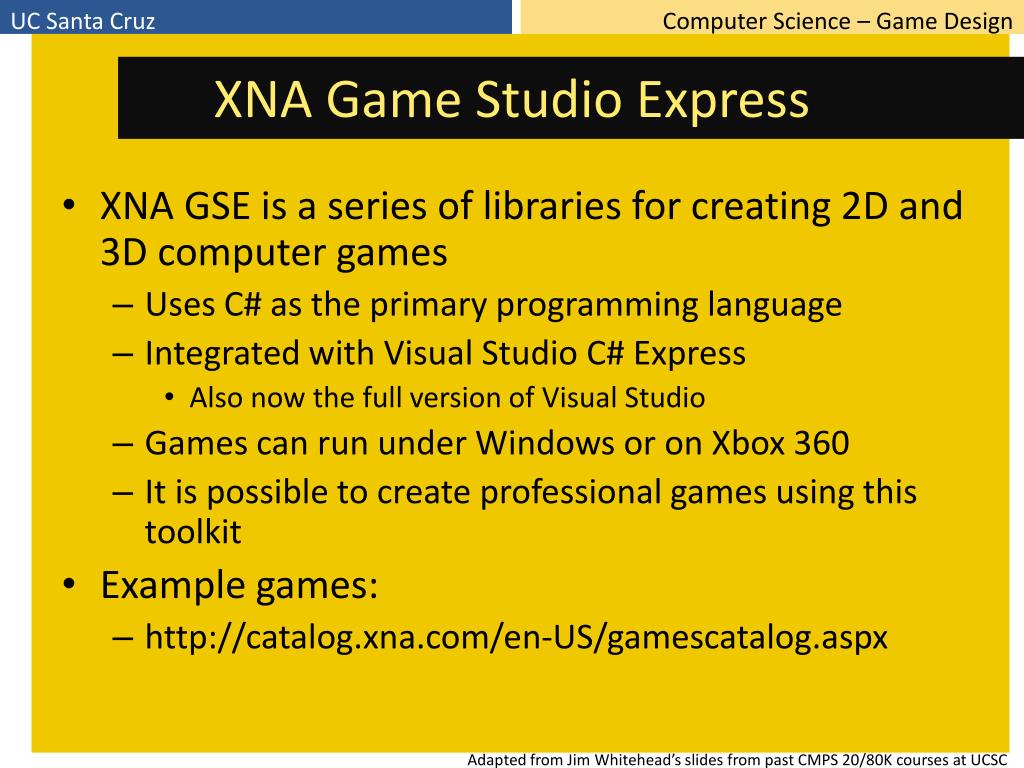 UC Santa Cruz

Computer Science – Game Design

XNA Game Studio Express

• XNA GSE is a series of libraries for creating 2D and 3D computer games
– Uses C# as the primary programming language
– Integrated with Visual Studio C# Express
• Also now the full version of Visual Studio
– Games can run under Windows or on Xbox 360
– It is possible to create professional games using this toolkit
• Example games:
– http://catalog.xna.com/en-US/gamescatalog.aspx

Adapted from Jim Whitehead's slides from past CMPS 20/80K courses at UCSC